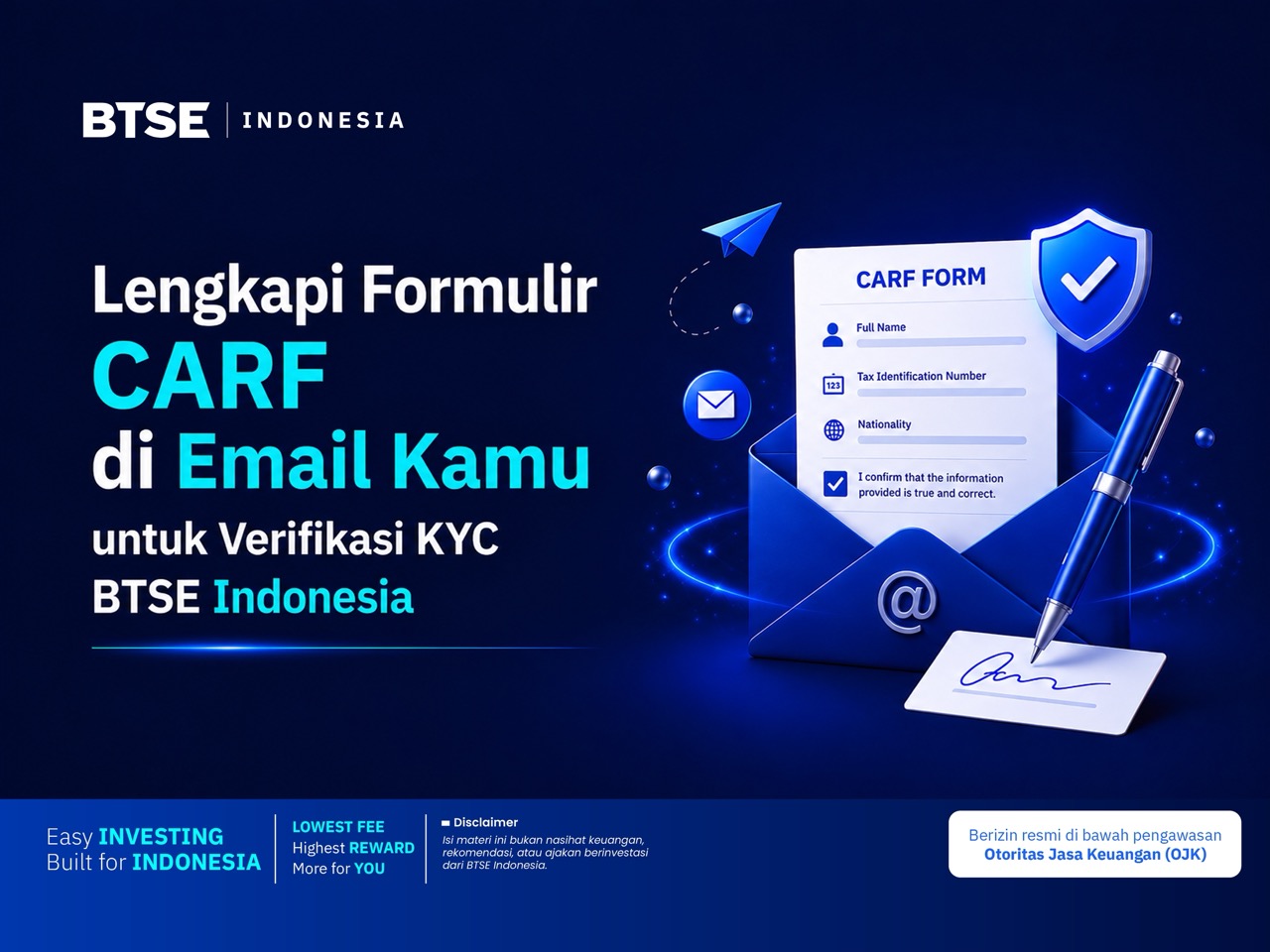 BTSE | INDONESIA

Lengkapi Formulir CARF di Email Kamu untuk Verifikasi KYC BTSE Indonesia

CARF FORM

Full Name

123

Tax Identification Number

Nationality

I confirm that the information provided is true and correct.

@

Easy INVESTING
Built for INDONESIA

LOWEST FEE
Highest REWARD
More for YOU

Disclaimer
Isi materi ini bukan nasihat keuangan, rekomendasi, atau ajakan berinvestasi dari BTSE Indonesia.

Berizin resmi di bawah pengawasan
Otoritas Jasa Keuangan (OJK)